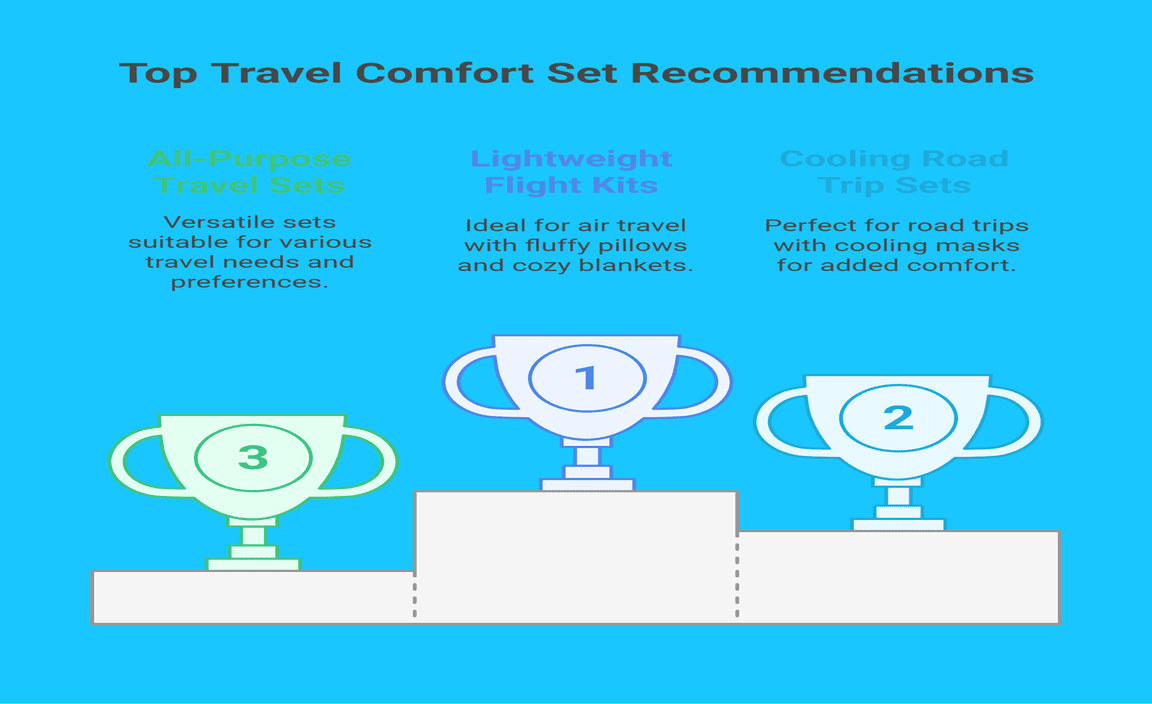 Top Travel Comfort Set Recommendations

All-Purpose Travel Sets

Versatile sets suitable for various travel needs and preferences.

Lightweight Flight Kits

Ideal for air travel with fluffy pillows and cozy blankets.

Cooling Road Trip Sets

Perfect for road trips with cooling masks for added comfort.

3

1

2